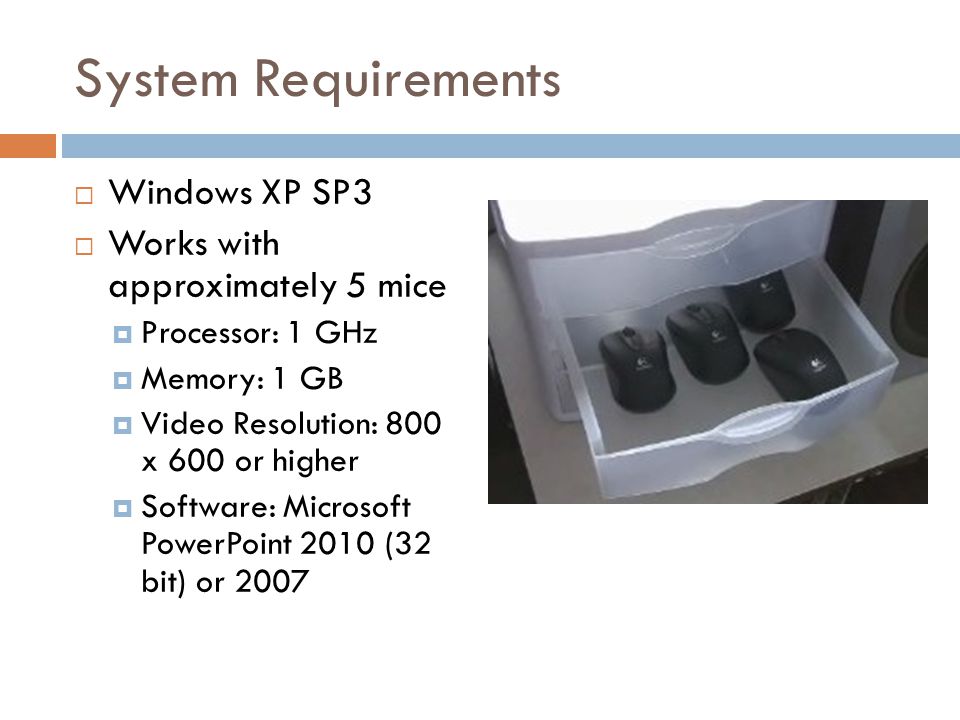 System Requirements

Windows XP SP3

Works with approximately 5 mice

Processor: 1 GHz

Memory: 1 GB

Video Resolution: 800 x 600 or higher

Software: Microsoft PowerPoint 2010 (32 bit) or 2007